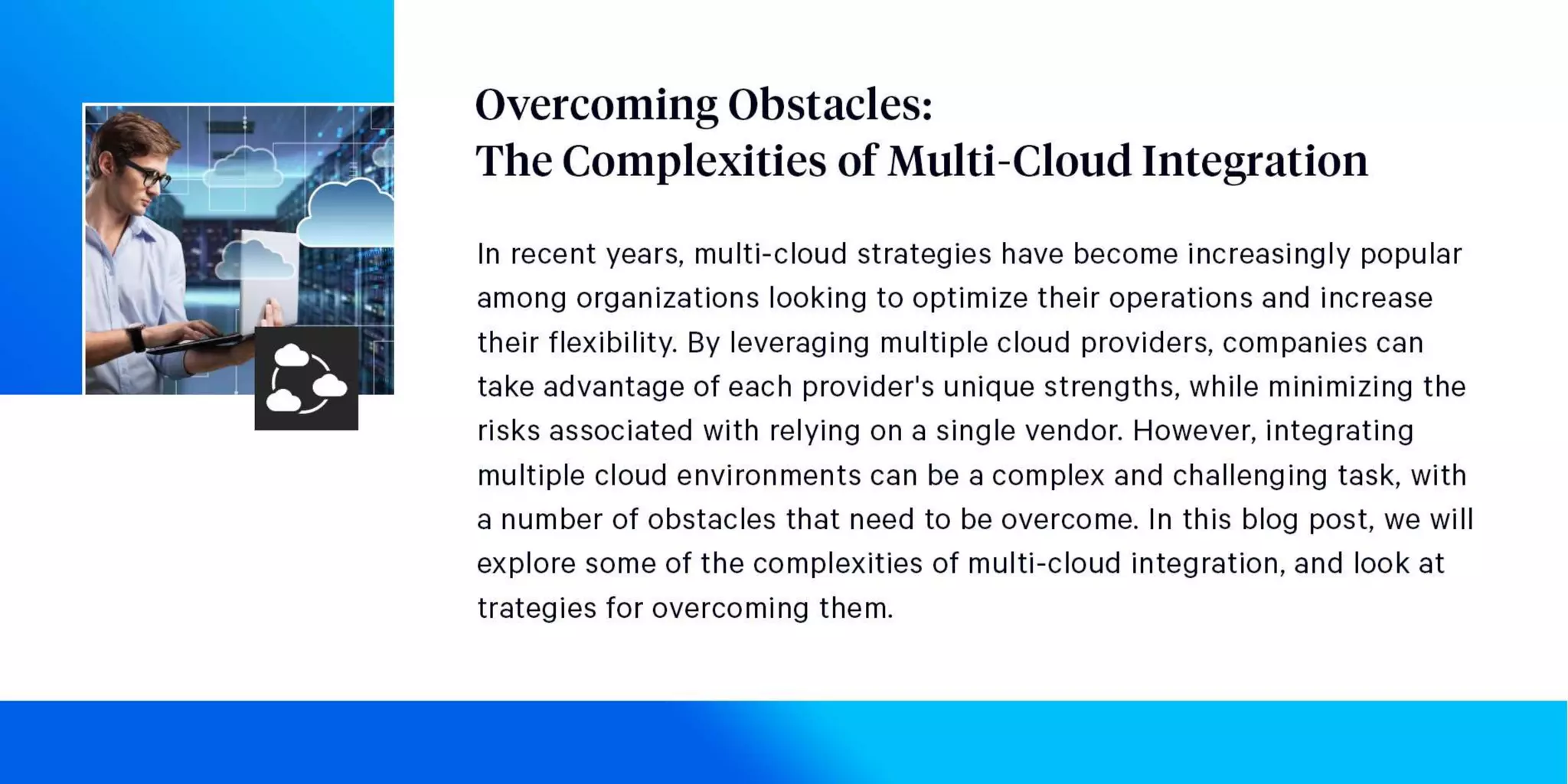 Overcoming Obstacles:
The Complexities of Multi-Cloud Integration

In recent years, multi-cloud strategies have become increasingly popular among organizations looking to optimize their operations and increase their flexibility. By leveraging multiple cloud providers, companies can take advantage of each provider's unique strengths, while minimizing the risks associated with relying on a single vendor. However, integrating multiple cloud environments can be a complex and challenging task, with a number of obstacles that need to be overcome. In this blog post, we will explore some of the complexities of multi-cloud integration, and look at trategies for overcoming them.